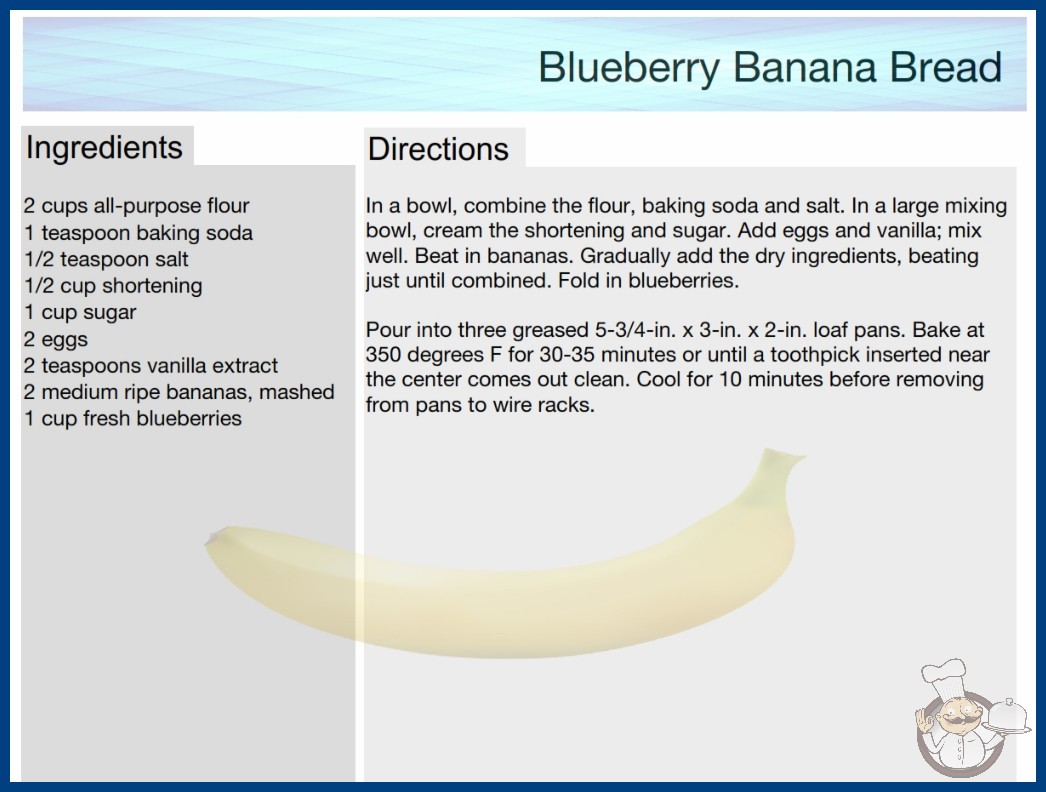 Blueberry Banana Bread

Ingredients

2 cups all-purpose flour
1 teaspoon baking soda
1/2 teaspoon salt
1/2 cup shortening
1 cup sugar
2 eggs
2 teaspoons vanilla extract
2 medium ripe bananas, mashed
1 cup fresh blueberries

Directions

In a bowl, combine the flour, baking soda and salt. In a large mixing bowl, cream the shortening and sugar. Add eggs and vanilla; mix well. Beat in bananas. Gradually add the dry ingredients, beating just until combined. Fold in blueberries.

Pour into three greased 5-3/4-in. x 3-in. x 2-in. loaf pans. Bake at 350 degrees F for 30-35 minutes or until a toothpick inserted near the center comes out clean. Cool for 10 minutes before removing from pans to wire racks.